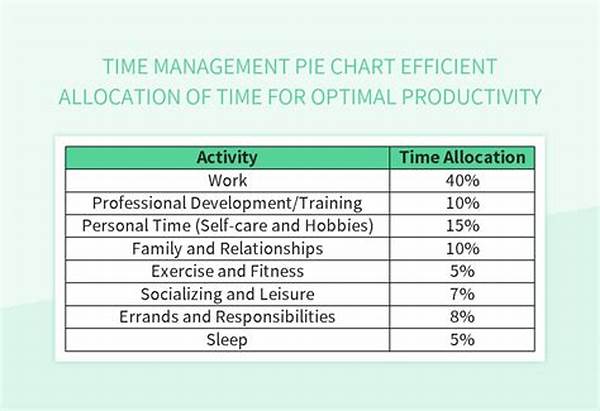 TIME MANAGEMENT PIE CHART EFFICIENT ALLOCATION OF TIME FOR OPTIMAL PRODUCTIVITY

| Activity | Time Allocation |
|---|---|
| Work | 40% |
| Professional Development/Training | 10% |
| Personal Time (Self-care and Hobbies) | 15% |
| Family and Relationships | 10% |
| Exercise and Fitness | 5% |
| Socializing and Leisure | 7% |
| Errands and Responsibilities | 8% |
| Sleep | 5% |